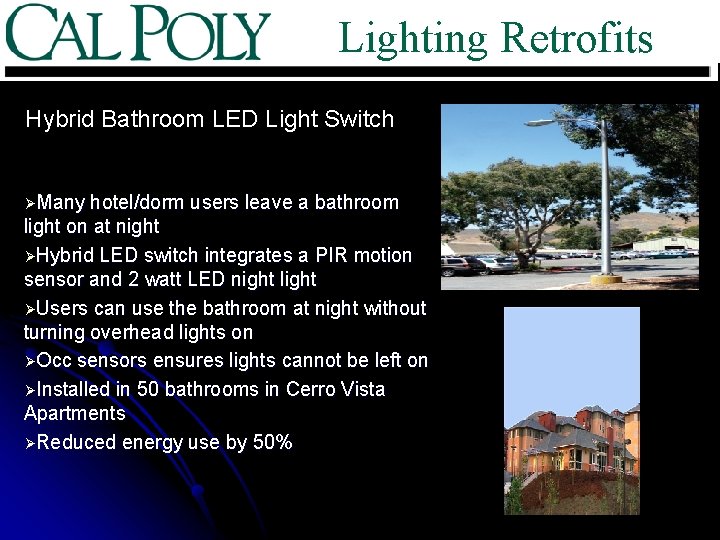 CAL POLY

Lighting Retrofits

Hybrid Bathroom LED Light Switch

➢Many hotel/dorm users leave a bathroom light on at night

➢Hybrid LED switch integrates a PIR motion sensor and 2 watt LED night light

➢Users can use the bathroom at night without turning overhead lights on

➢Occ sensors ensures lights cannot be left on

➢Installed in 50 bathrooms in Cerro Vista Apartments

➢Reduced energy use by 50%